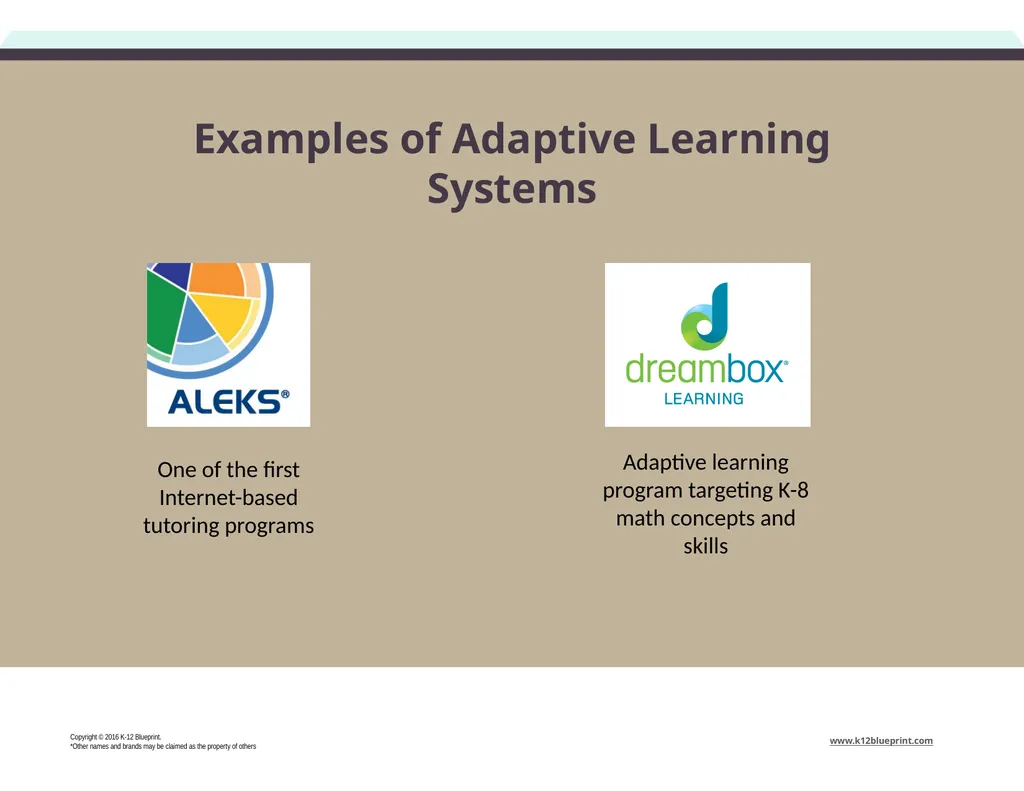 Examples of Adaptive Learning Systems

ALEKS®

One of the first Internet-based tutoring programs

dreambox®
LEARNING

Adaptive learning program targeting K-8 math concepts and skills

Copyright © 2016 K-12 Blueprint.
*Other names and brands may be claimed as the property of others

www.k12blueprint.com